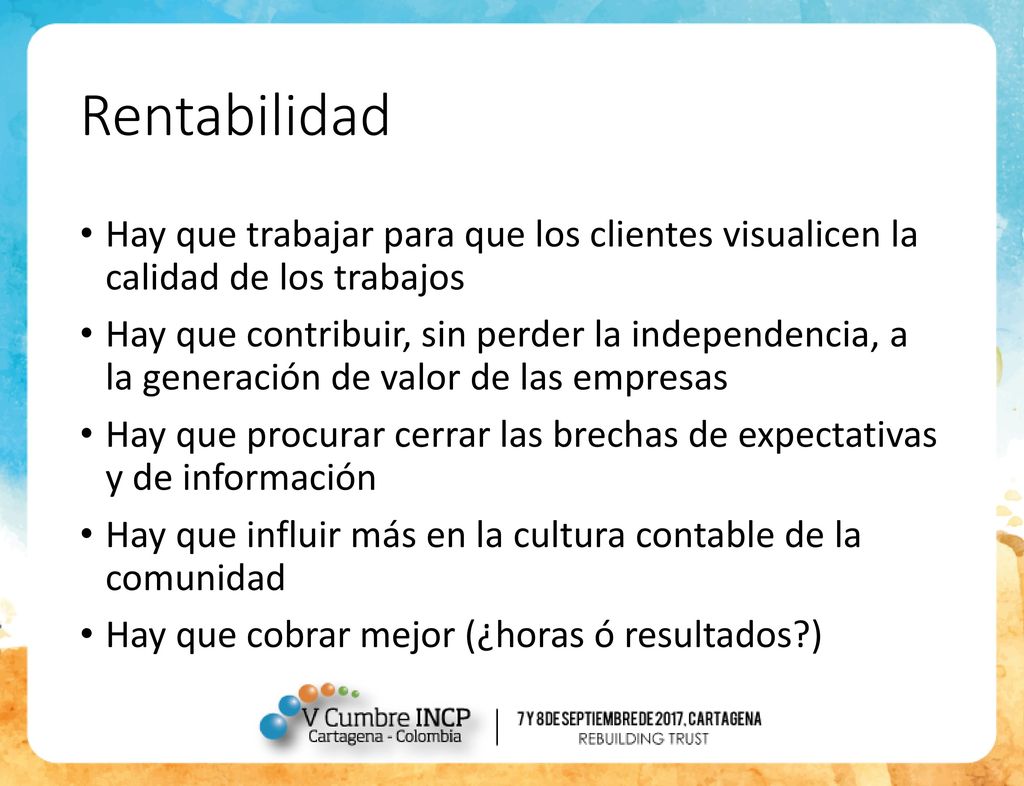 Rentabilidad

• Hay que trabajar para que los clientes visualicen la calidad de los trabajos
• Hay que contribuir, sin perder la independencia, a la generación de valor de las empresas
• Hay que procurar cerrar las brechas de expectativas y de información
• Hay que influir más en la cultura contable de la comunidad
• Hay que cobrar mejor (¿horas ó resultados?)

V Cumbre INCP
Cartagena - Colombia

7 Y 8 DE SEPTIEMBRE DE 2017, CARTAGENA
REBUILDING TRUST